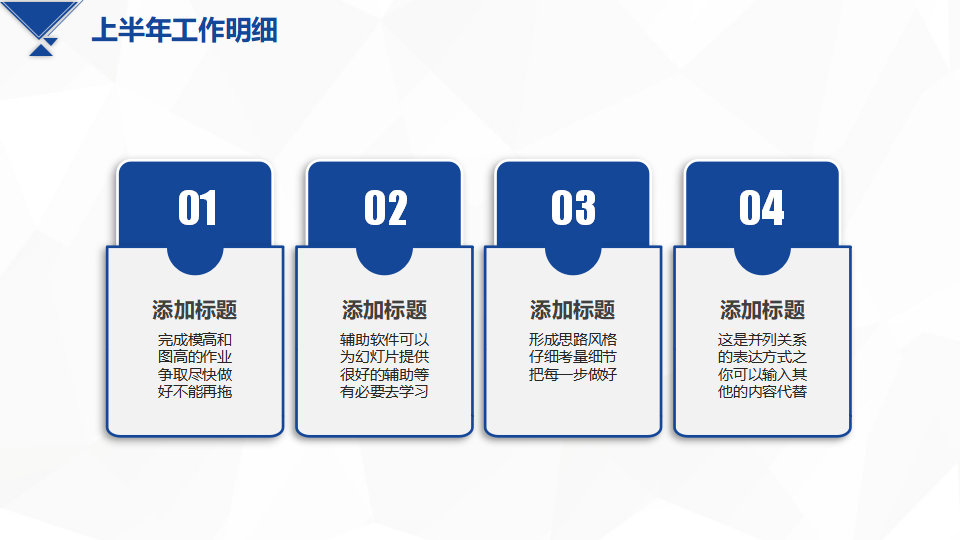 上半年工作明细

01

添加标题

完成模高和图高的作业争取尽快做好不能再拖

02

添加标题

辅助软件可以为幻灯片提供很好的辅助等有必要去学习

03

添加标题

形成思路风格仔细考量细节把每一步做好

04

添加标题

这是并列关系的表达方式之你可以输入其他的内容代替